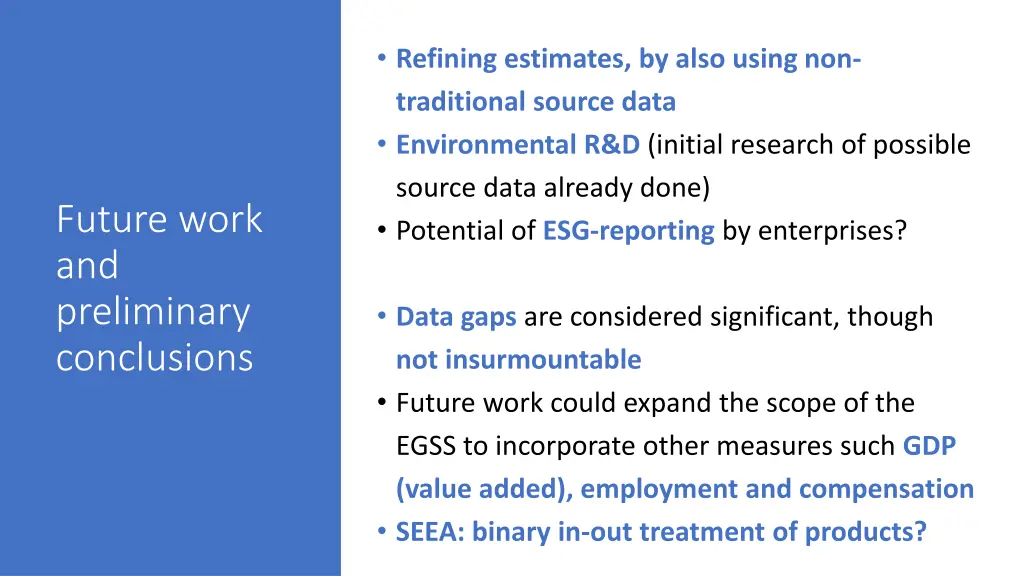 Future work and preliminary conclusions

• Refining estimates, by also using non-traditional source data
• Environmental R&D (initial research of possible source data already done)
• Potential of ESG-reporting by enterprises?

• Data gaps are considered significant, though not insurmountable
• Future work could expand the scope of the EGSS to incorporate other measures such GDP (value added), employment and compensation
• SEEA: binary in-out treatment of products?